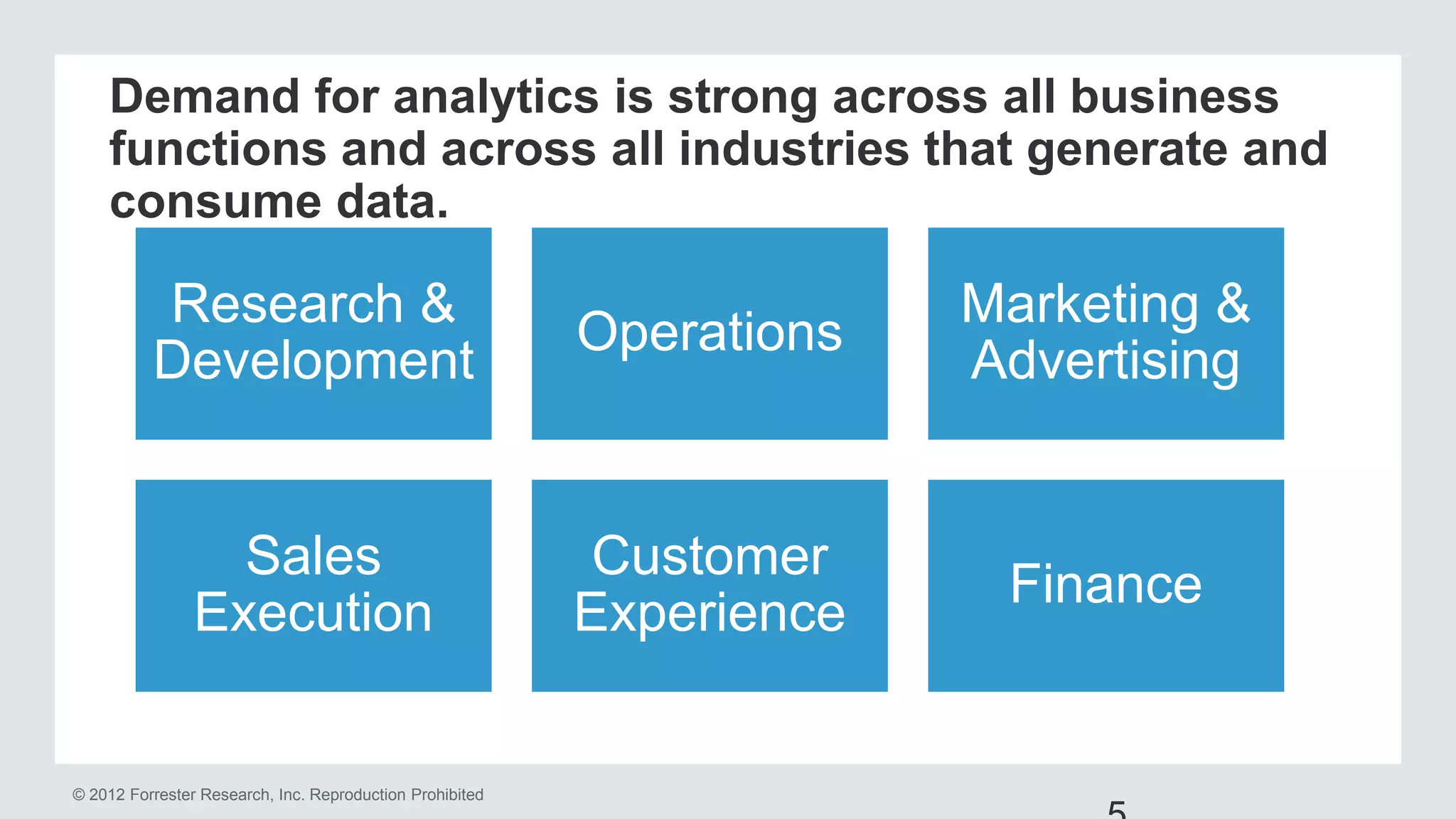 Demand for analytics is strong across all business functions and across all industries that generate and consume data.

Research & Development

Operations

Marketing & Advertising

Sales Execution

Customer Experience

Finance

© 2012 Forrester Research, Inc. Reproduction Prohibited

5